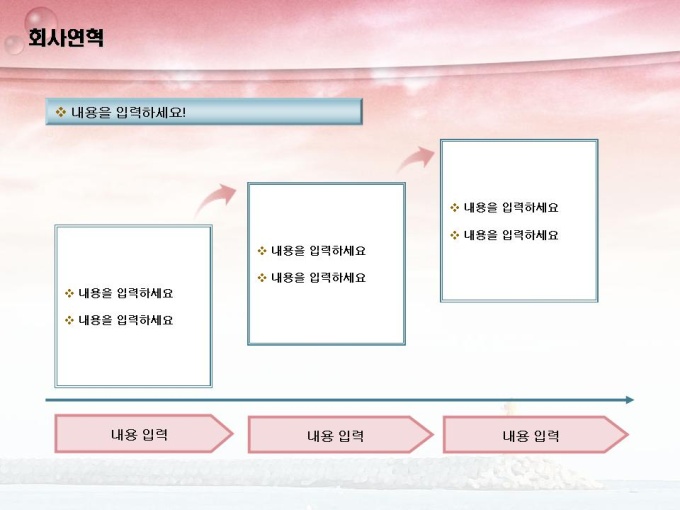 회사연혁

❖ 내용을 입력하세요!

❖ 내용을 입력하세요
❖ 내용을 입력하세요

❖ 내용을 입력하세요
❖ 내용을 입력하세요

❖ 내용을 입력하세요
❖ 내용을 입력하세요

내용 입력

내용 입력

내용 입력